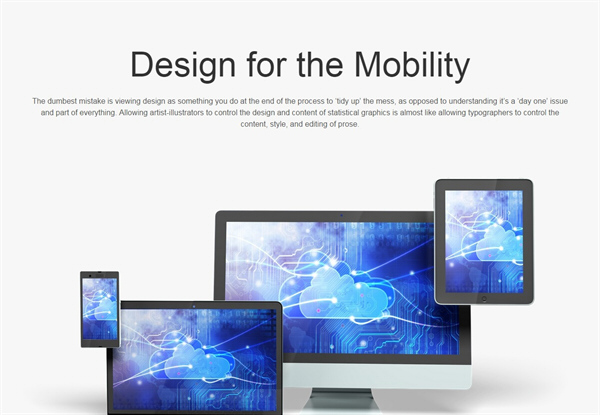 Design for the Mobility

The dumbest mistake is viewing design as something you do at the end of the process to 'tidy up' the mess, as opposed to understanding it's a 'day one' issue and part of everything. Allowing artist-illustrators to control the design and content of statistical graphics is almost like allowing typographers to control the content, style, and editing of prose.